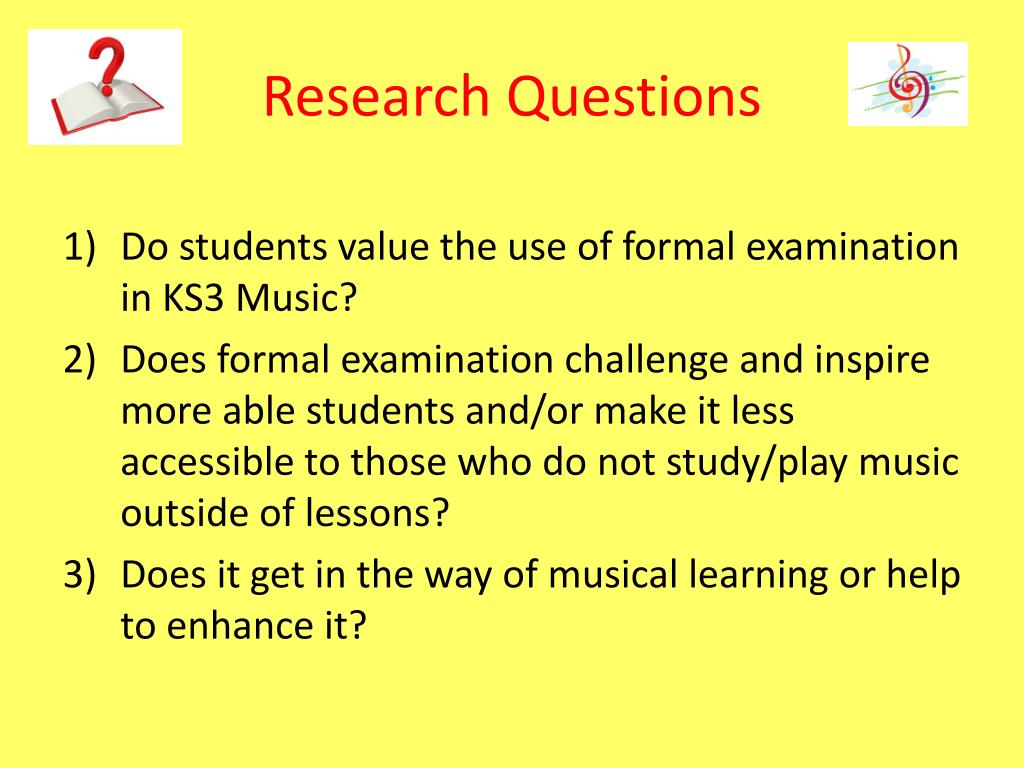 Research Questions

1) Do students value the use of formal examination in KS3 Music?
2) Does formal examination challenge and inspire more able students and/or make it less accessible to those who do not study/play music outside of lessons?
3) Does it get in the way of musical learning or help to enhance it?